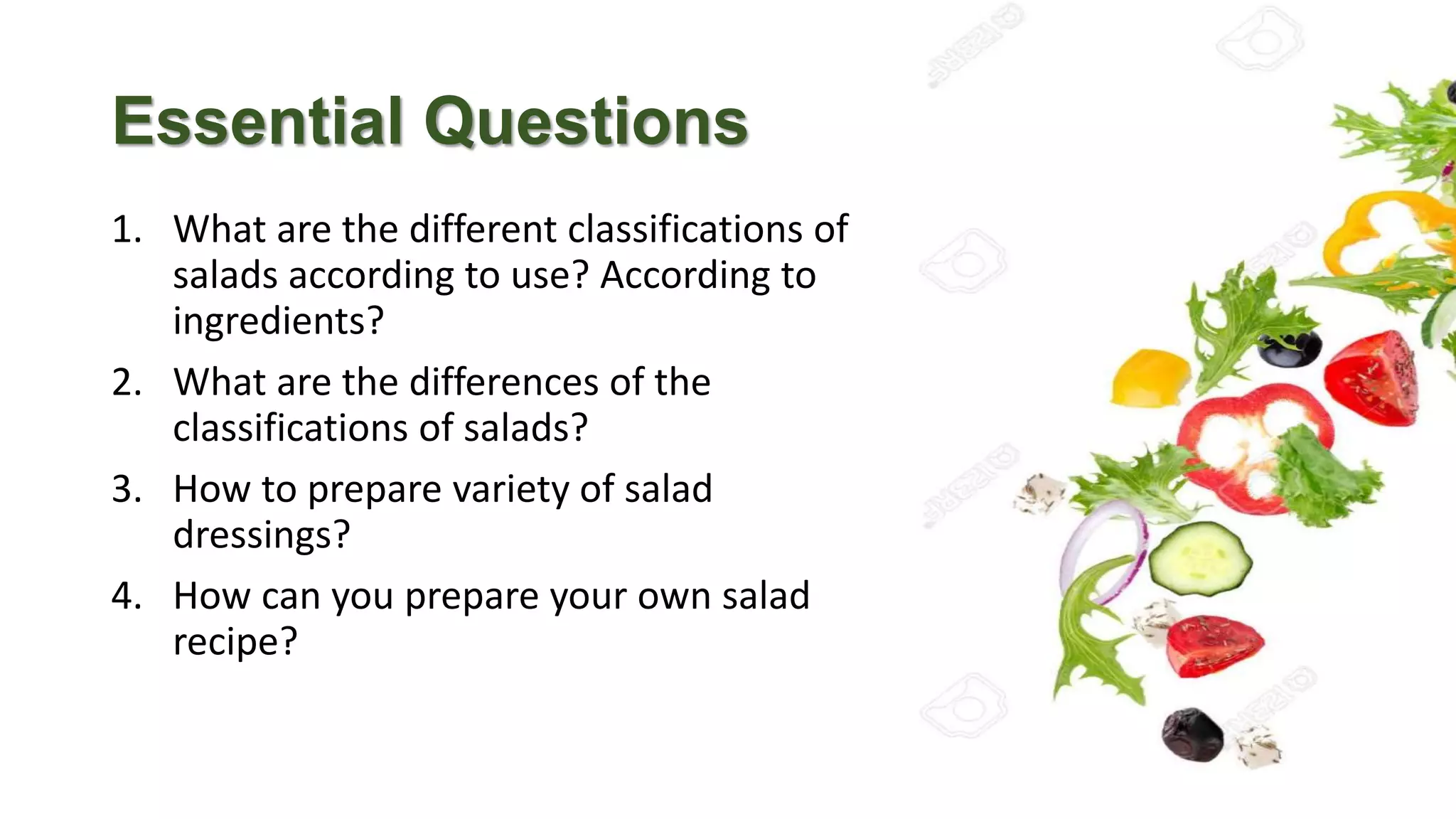 Essential Questions

1. What are the different classifications of salads according to use? According to ingredients?

2. What are the differences of the classifications of salads?

3. How to prepare variety of salad dressings?

4. How can you prepare your own salad recipe?